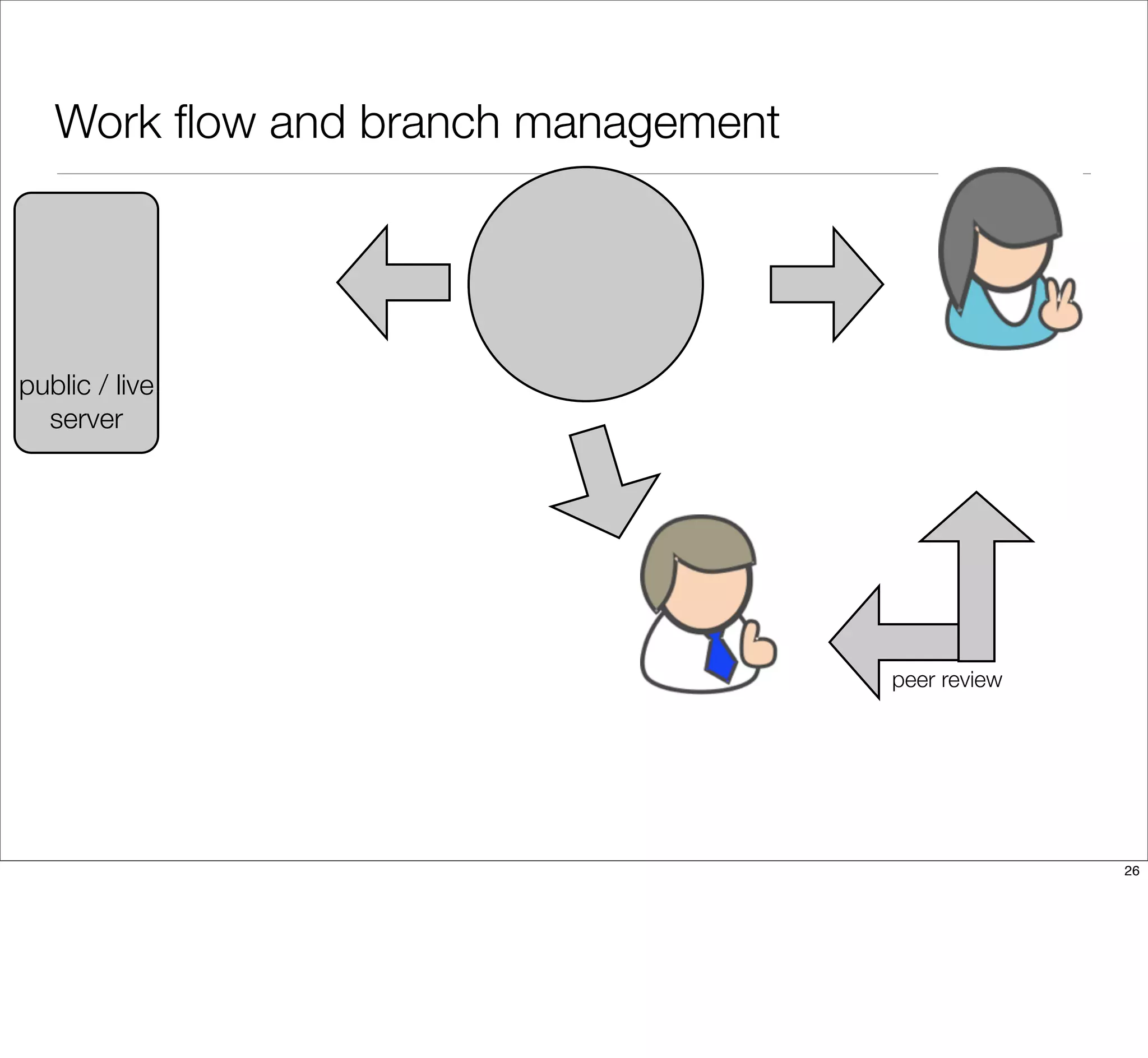 Work flow and branch management

public / live server

peer review

26